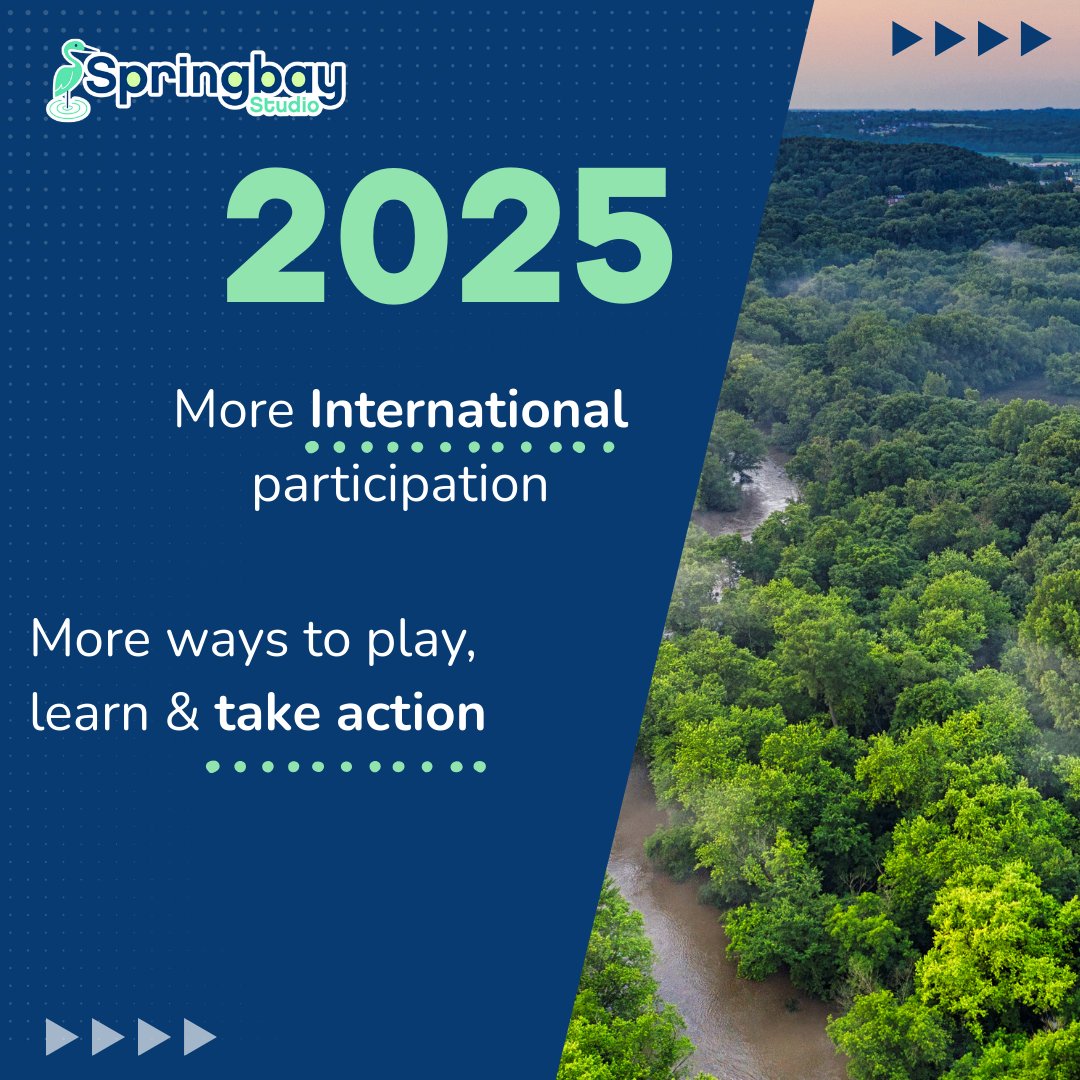 Springbay Studio

2025

More International participation

More ways to play, learn & take action